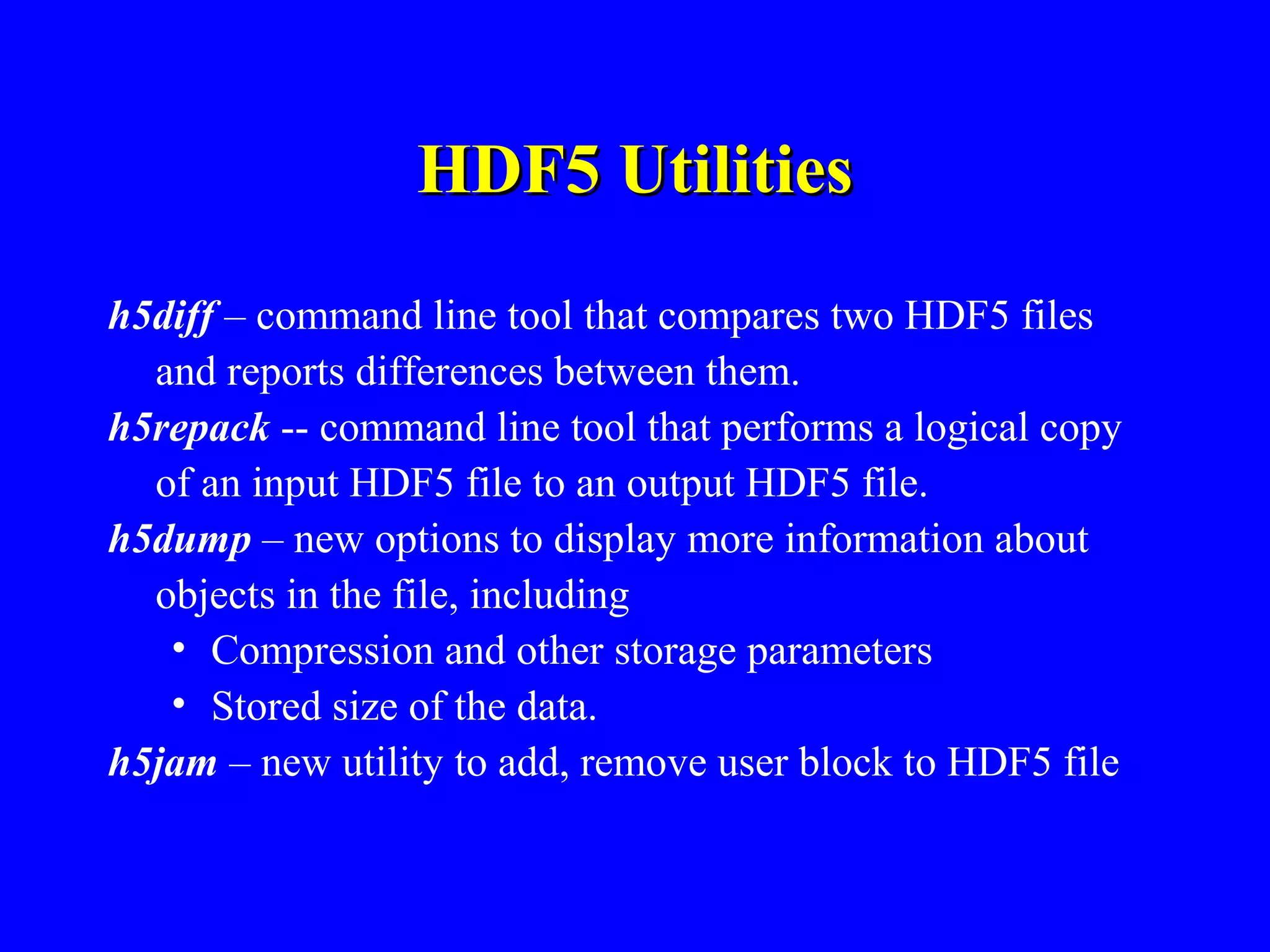 HDF5 Utilities

h5diff – command line tool that compares two HDF5 files and reports differences between them.

h5repack -- command line tool that performs a logical copy of an input HDF5 file to an output HDF5 file.

h5dump – new options to display more information about objects in the file, including

• Compression and other storage parameters
• Stored size of the data.

h5jam – new utility to add, remove user block to HDF5 file